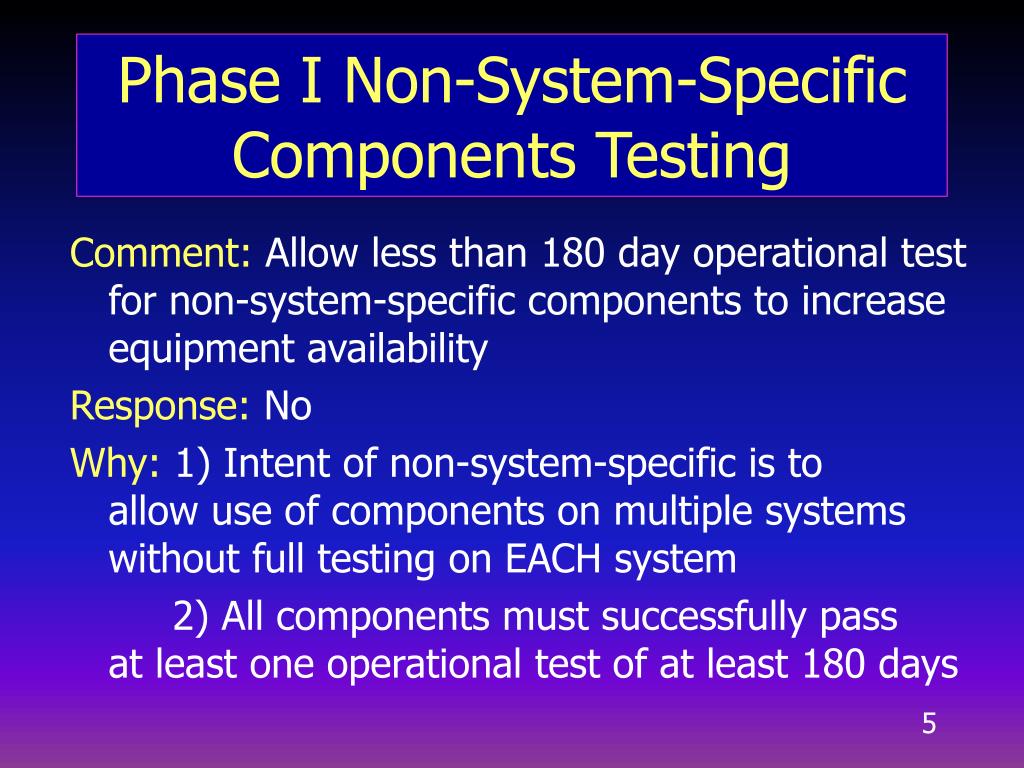 Phase I Non-System-Specific Components Testing

Comment: Allow less than 180 day operational test for non-system-specific components to increase equipment availability

Response: No

Why: 1) Intent of non-system-specific is to allow use of components on multiple systems without full testing on EACH system

2) All components must successfully pass at least one operational test of at least 180 days

5